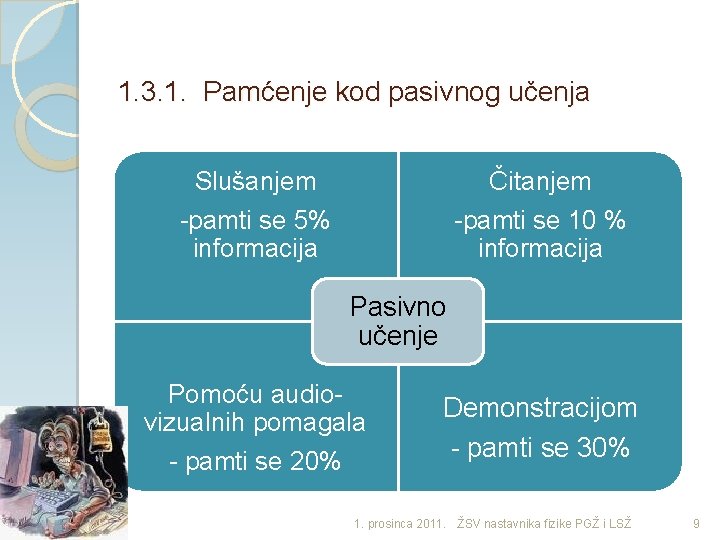 1.3.1. Pamćenje kod pasivnog učenja

Slušanjem
-pamti se 5% informacija

Čitanjem
-pamti se 10 % informacija

Pasivno učenje

Pomoću audio-vizualnih pomagala
- pamti se 20%

Demonstracijom
- pamti se 30%

1. prosinca 2011. ŽSV nastavnika fizike PGŽ i LSŽ 9